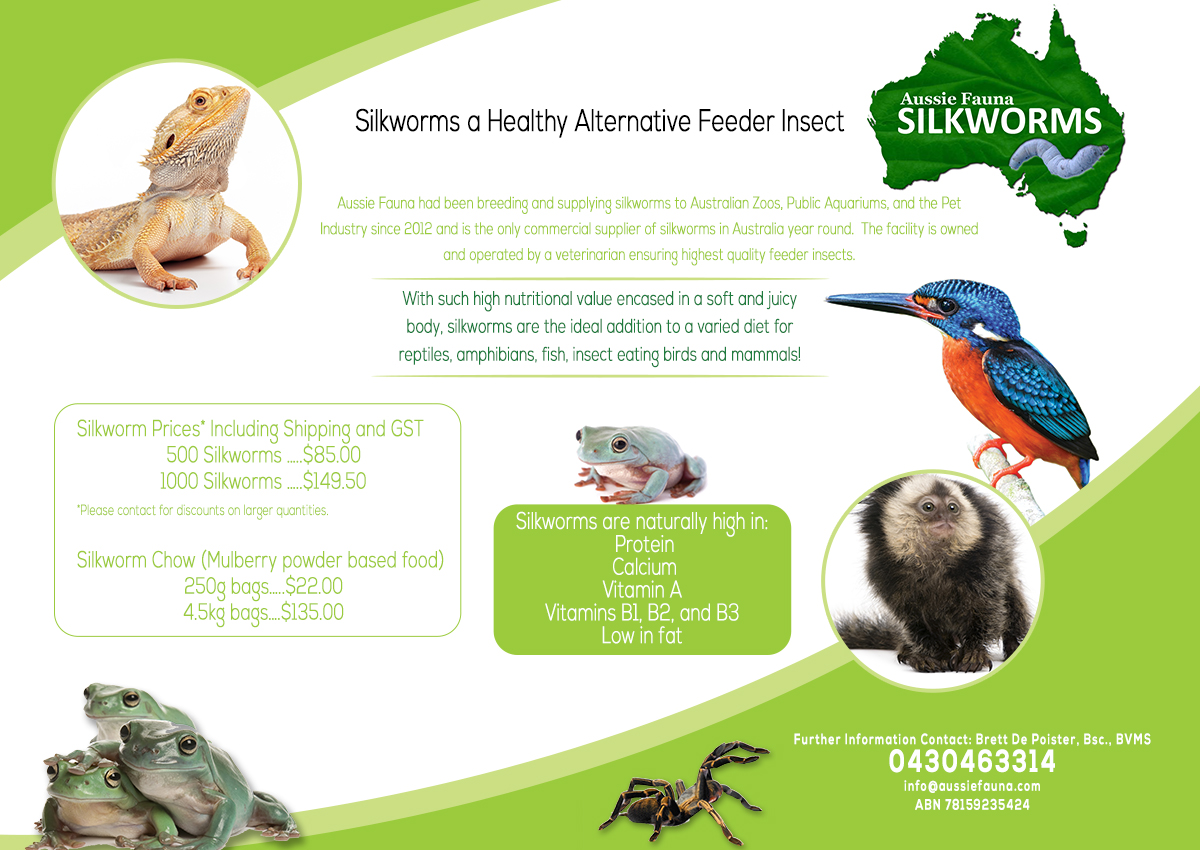 Silkworms a Healthy Alternative Feeder Insect

Aussie Fauna
SILKWORMS

Aussie Fauna had been breeding and supplying silkworms to Australian Zoos, Public Aquariums, and the Pet Industry since 2012 and is the only commercial supplier of silkworms in Australia year round. The facility is owned and operated by a veterinarian ensuring highest quality feeder insects.

With such high nutritional value encased in a soft and juicy body, silkworms are the ideal addition to a varied diet for reptiles, amphibians, fish, insect eating birds and mammals!

Silkworm Prices* Including Shipping and GST
500 Silkworms .....$85.00
1000 Silkworms .....$149.50

*Please contact for discounts on larger quantities.

Silkworm Chow (Mulberry powder based food)
250g bags.....$22.00
4.5kg bags....$135.00

Silkworms are naturally high in:
Protein
Calcium
Vitamin A
Vitamins B1, B2, and B3
Low in fat

Further Information Contact: Brett De Poister, Bsc., BVMS
0430463314
info@aussiefauna.com
ABN 78159235424